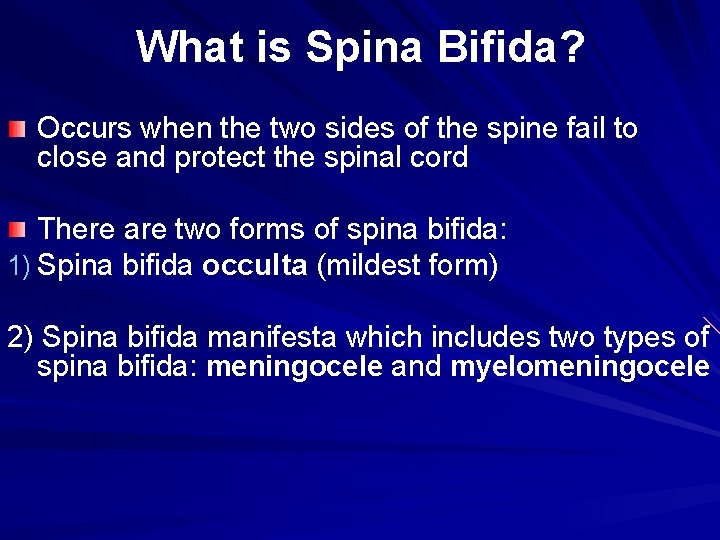 What is Spina Bifida?

Occurs when the two sides of the spine fail to close and protect the spinal cord

There are two forms of spina bifida:
1) Spina bifida occulta (mildest form)

2) Spina bifida manifesta which includes two types of spina bifida: meningocele and myelomeningocele